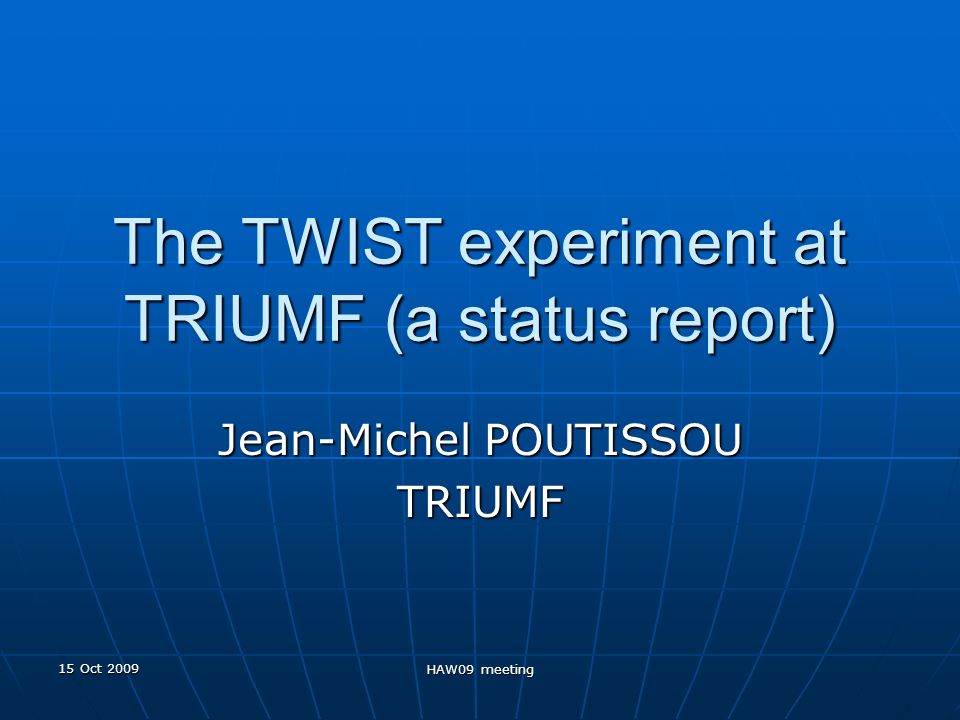 The TWIST experiment at TRIUMF (a status report)

Jean-Michel POUTISSOU
TRIUMF

15 Oct 2009

HAW09 meeting